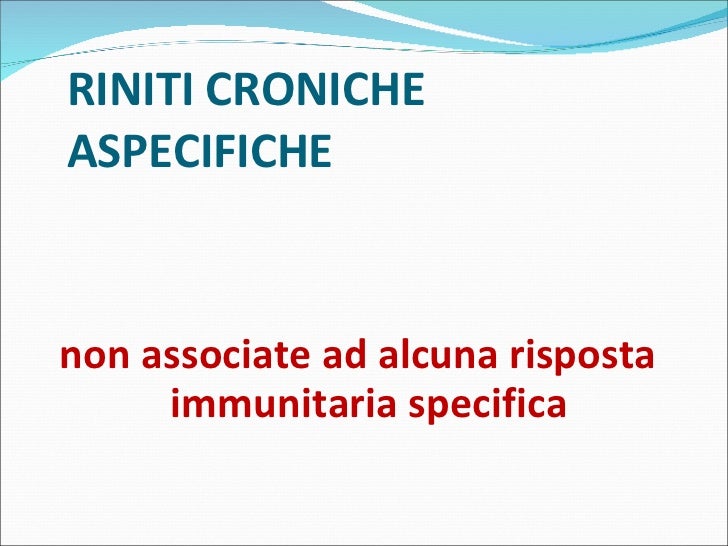 RINITI CRONICHE ASPECIFICHE

non associate ad alcuna risposta immunitaria specifica